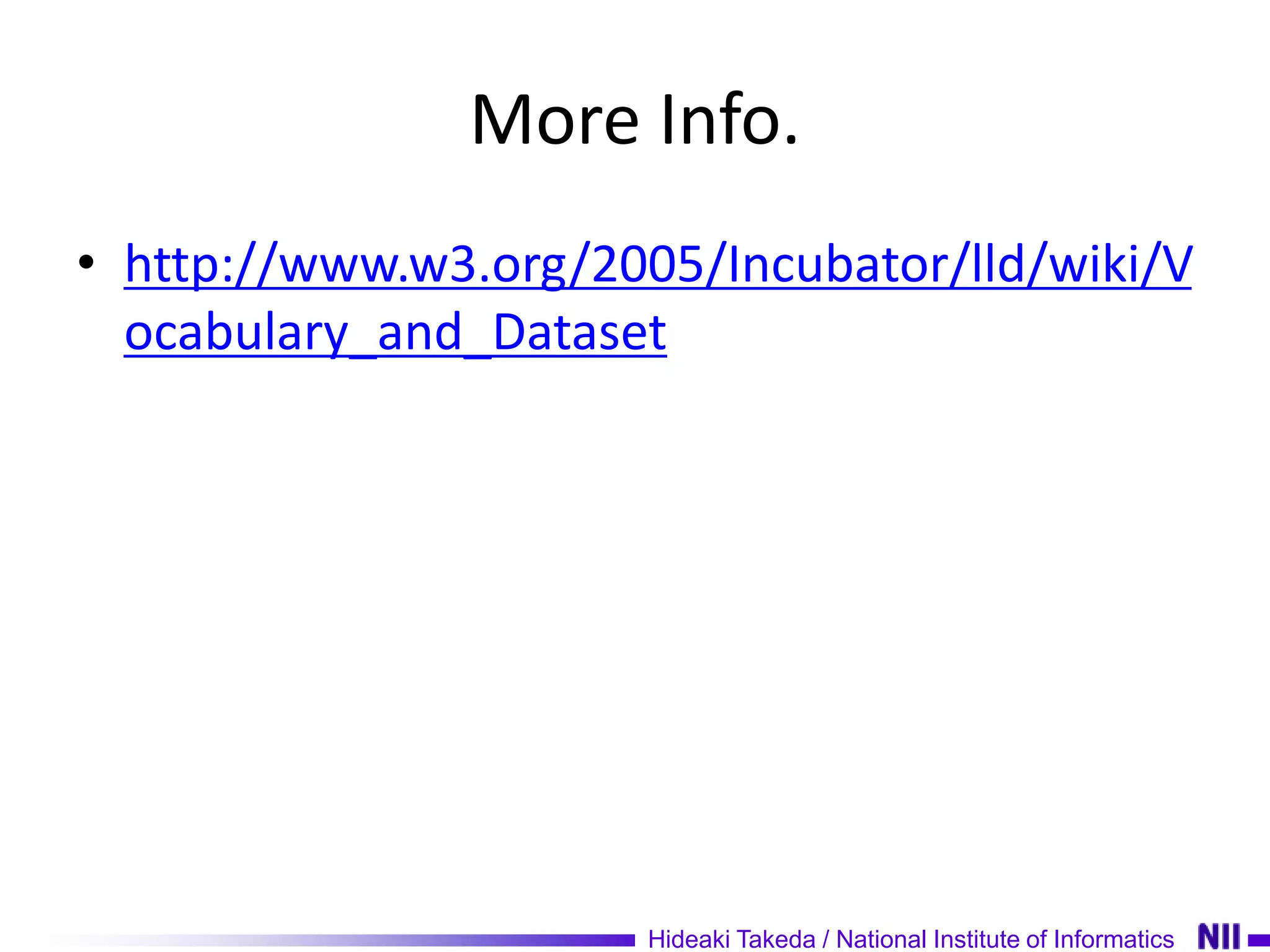 More Info.

• http://www.w3.org/2005/Incubator/lld/wiki/Vocabulary_and_Dataset

Hideaki Takeda / National Institute of Informatics NII